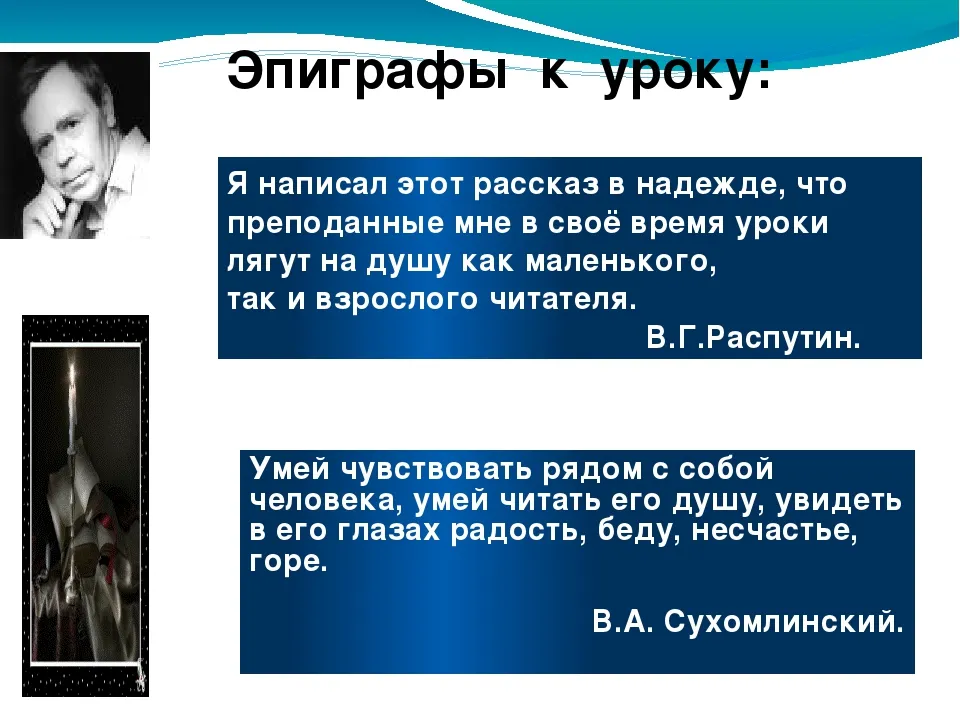 Эпиграфы к уроку:

Я написал этот рассказ в надежде, что преподанные мне в своё время уроки лягут на душу как маленького, так и взрослого читателя.

В.Г.Распутин.

Умей чувствовать рядом с собой человека, умей читать его душу, увидеть в его глазах радость, беду, несчастье, горе.

В.А. Сухомлинский.